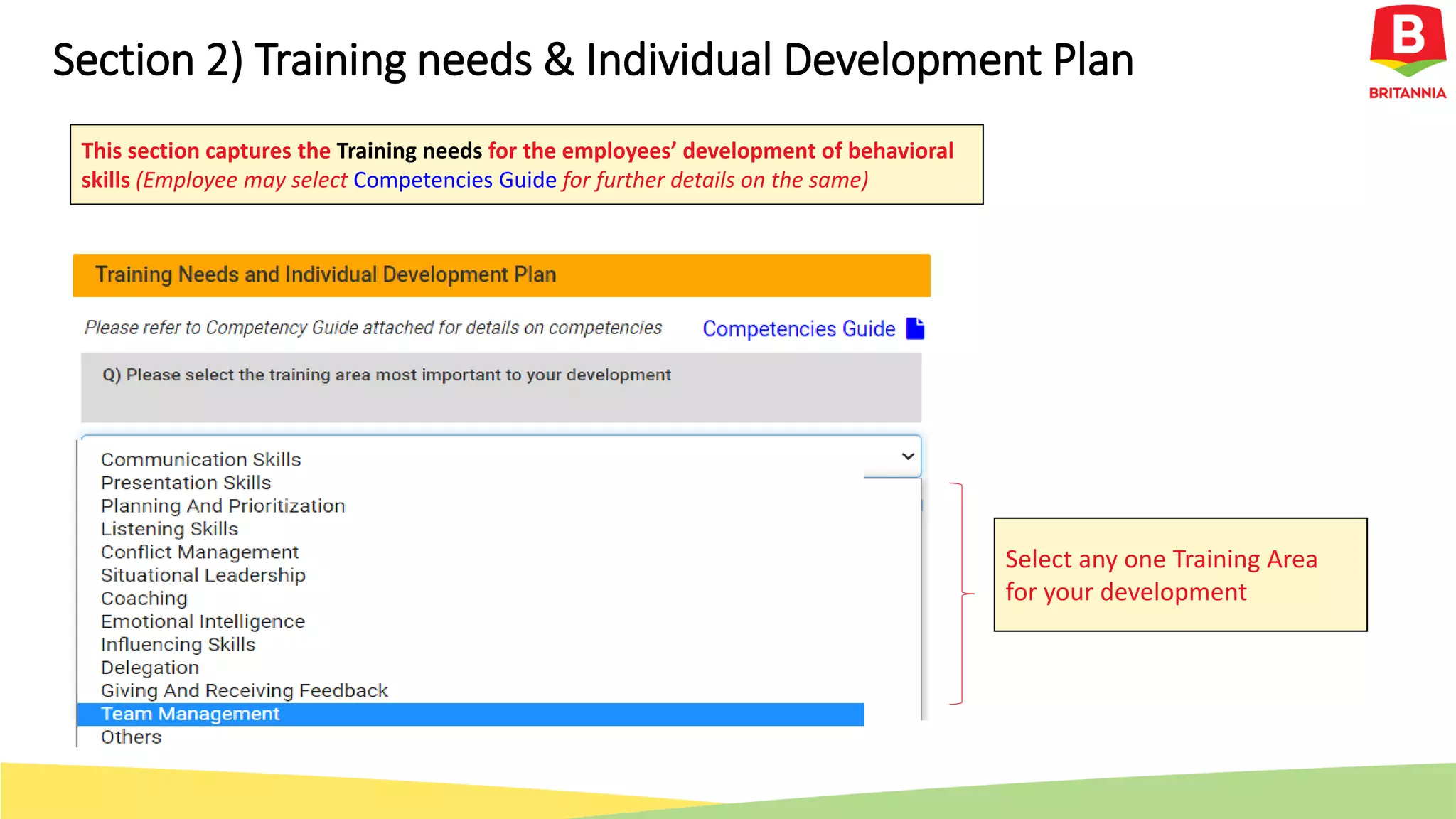 Section 2) Training needs & Individual Development Plan

B
BRITANNIA

This section captures the Training needs for the employees' development of behavioral skills (Employee may select Competencies Guide for further details on the same)

Training Needs and Individual Development Plan

Please refer to Competency Guide attached for details on competencies

Competencies Guide

Q) Please select the training area most important to your development

Communication Skills
Presentation Skills
Planning And Prioritization
Listening Skills
Conflict Management
Situational Leadership
Coaching
Emotional Intelligence
Influencing Skills
Delegation
Giving And Receiving Feedback
Team Management
Others

Select any one Training Area for your development